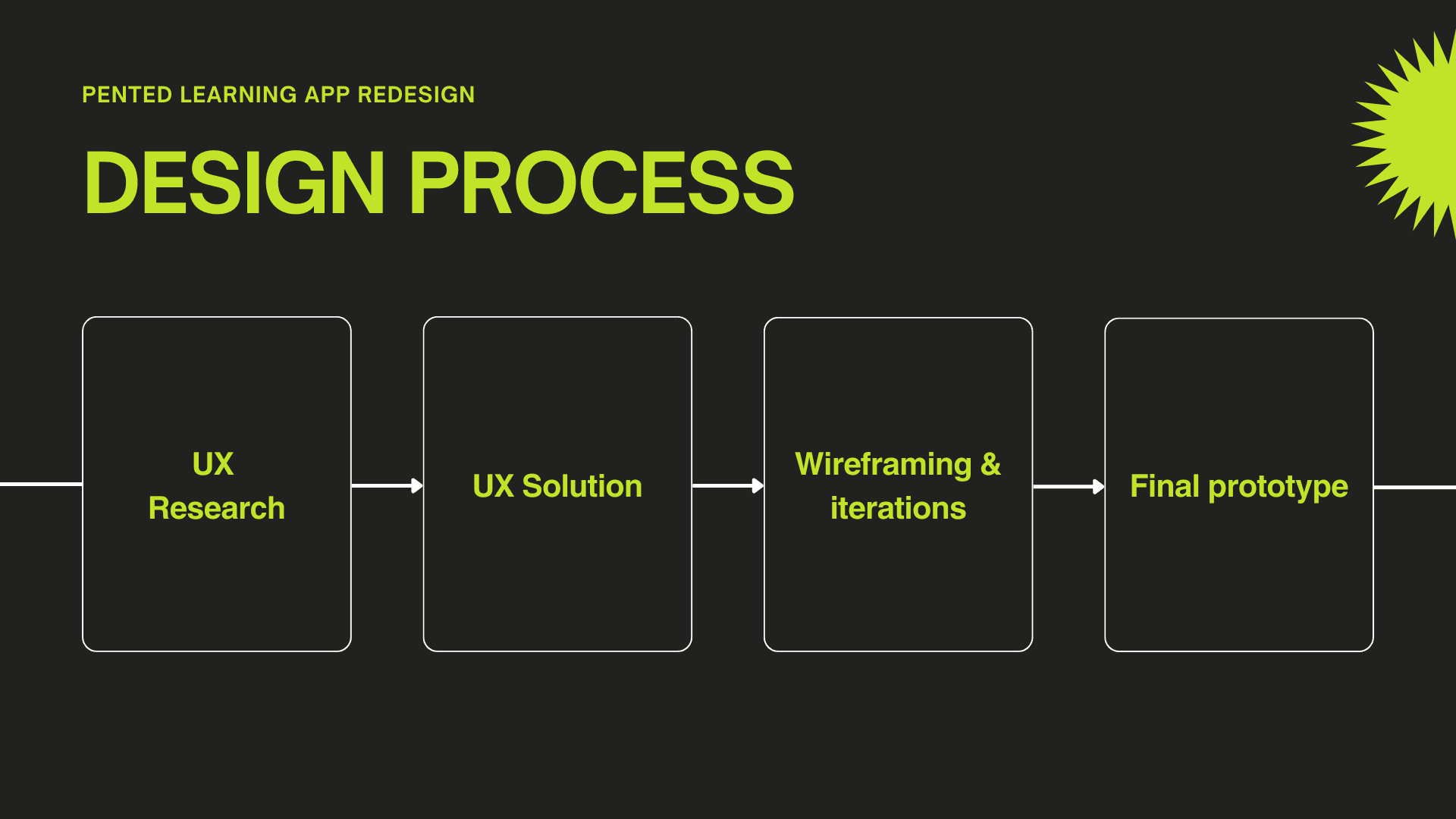 PENTED LEARNING APP REDESIGN

DESIGN PROCESS

UX Research

UX Solution

Wireframing & iterations

Final prototype